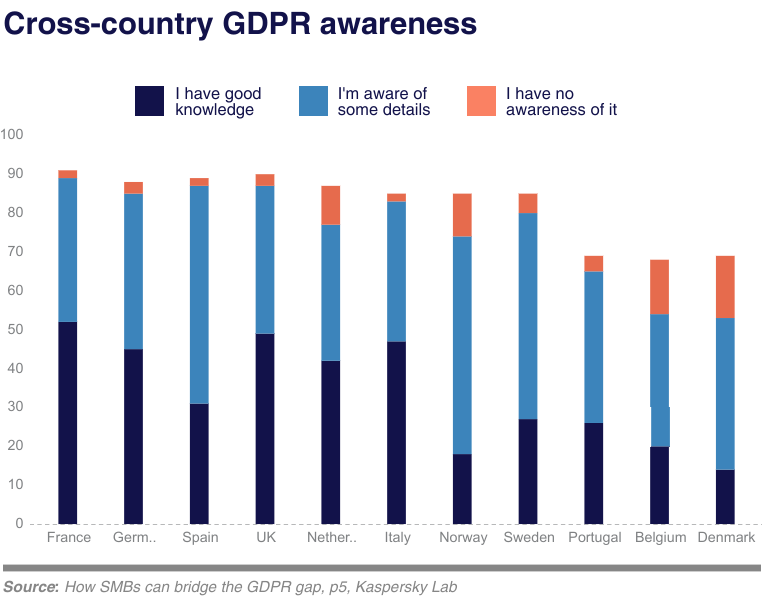 Cross-country GDPR awareness

I have good knowledge
I'm aware of some details
I have no awareness of it

100
90
80
70
60
50
40
30
20
10
0

France
Germ..
Spain
UK
Nether..
Italy
Norway
Sweden
Portugal
Belgium
Denmark

Source: How SMBs can bridge the GDPR gap, p5, Kaspersky Lab